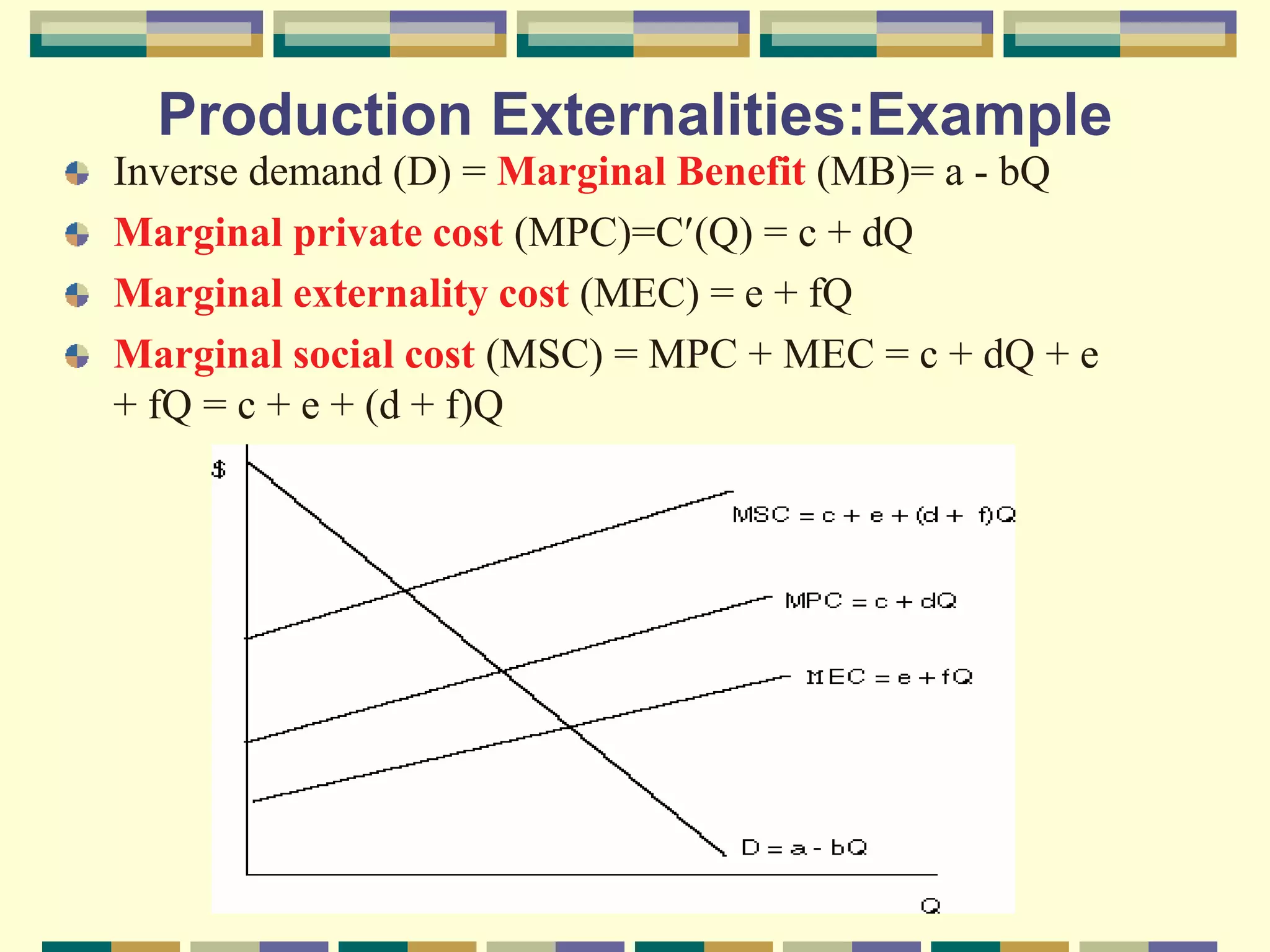 Production Externalities:Example

Inverse demand (D) = Marginal Benefit (MB)= a - bQ

Marginal private cost (MPC)=C′(Q) = c + dQ

Marginal externality cost (MEC) = e + fQ

Marginal social cost (MSC) = MPC + MEC = c + dQ + e + fQ = c + e + (d + f)Q

$

MSC = c + e + (d + f)Q

MPC = c + dQ

MEC = e + fQ

D = a - bQ

Q